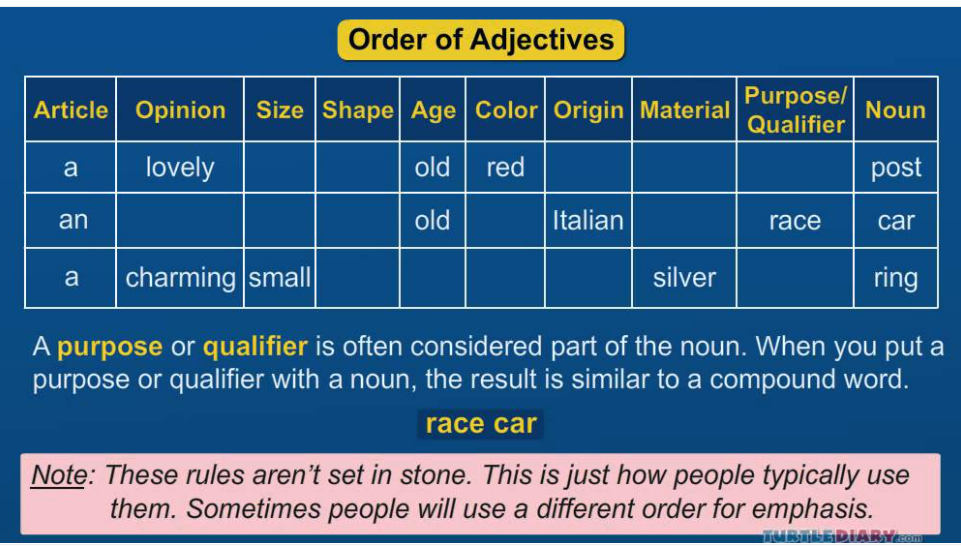 Order of Adjectives

| Article | Opinion | Size | Shape | Age | Color | Origin | Material | Purpose/ Qualifier | Noun |
|---|---|---|---|---|---|---|---|---|---|
| a | lovely | | | old | red | | | | post |
| an | | | | old | | Italian | | race | car |
| a | charming | small | | | | | silver | | ring |

A purpose or qualifier is often considered part of the noun. When you put a purpose or qualifier with a noun, the result is similar to a compound word.

race car

Note: These rules aren't set in stone. This is just how people typically use them. Sometimes people will use a different order for emphasis.

TURTLEDIARY.com